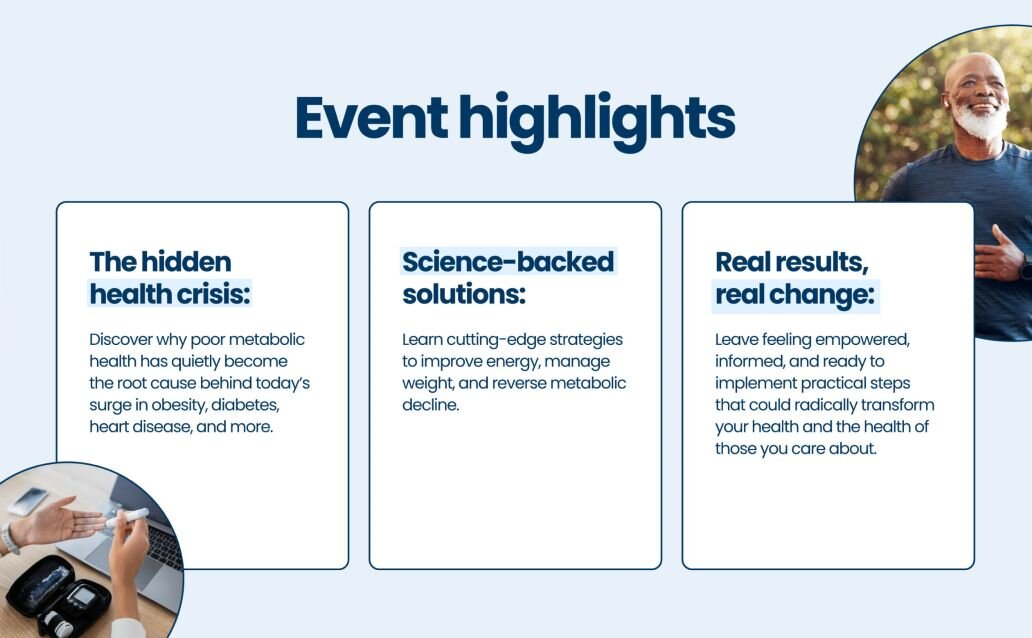 Event highlights

The hidden health crisis:

Discover why poor metabolic health has quietly become the root cause behind today's surge in obesity, diabetes, heart disease, and more.

Science-backed solutions:

Learn cutting-edge strategies to improve energy, manage weight, and reverse metabolic decline.

Real results, real change:

Leave feeling empowered, informed, and ready to implement practical steps that could radically transform your health and the health of those you care about.